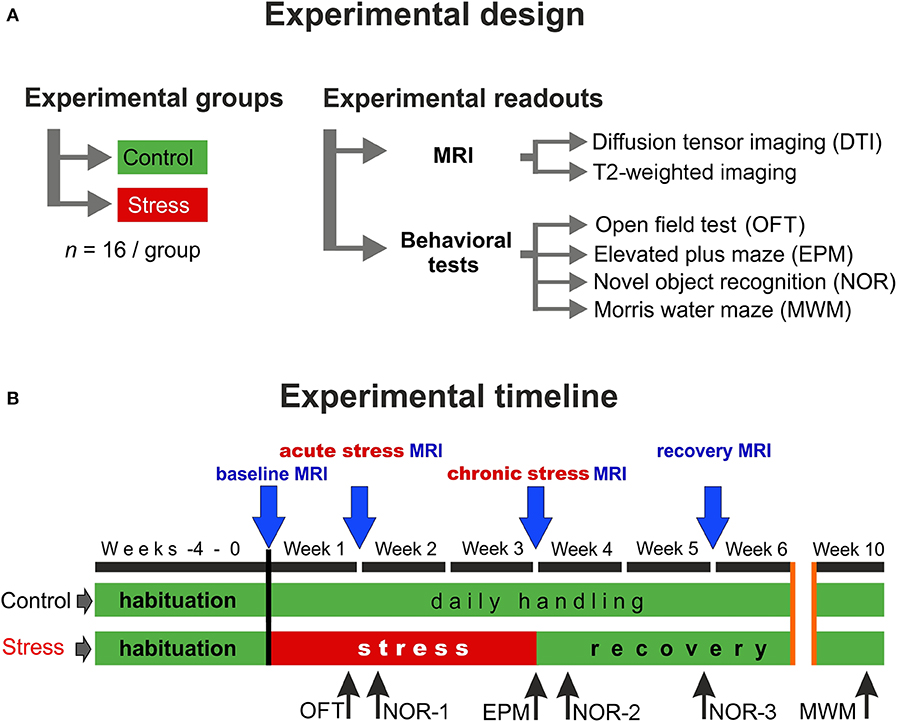 A

Experimental design

Experimental groups

Control

Stress

$n$ = 16 / group

Experimental readouts

MRI

Diffusion tensor imaging (DTI)

T2-weighted imaging

Behavioral tests

Open field test (OFT)

Elevated plus maze (EPM)

Novel object recognition (NOR)

Morris water maze (MWM)

B

Experimental timeline

baseline MRI

acute stress MRI

chronic stress MRI

recovery MRI

Weeks -4 - 0

Week 1

Week 2

Week 3

Week 4

Week 5

Week 6

Week 10

Control

habituation

daily handling

Stress

habituation

stress

recovery

OFT

NOR-1

EPM

NOR-2

NOR-3

MWM